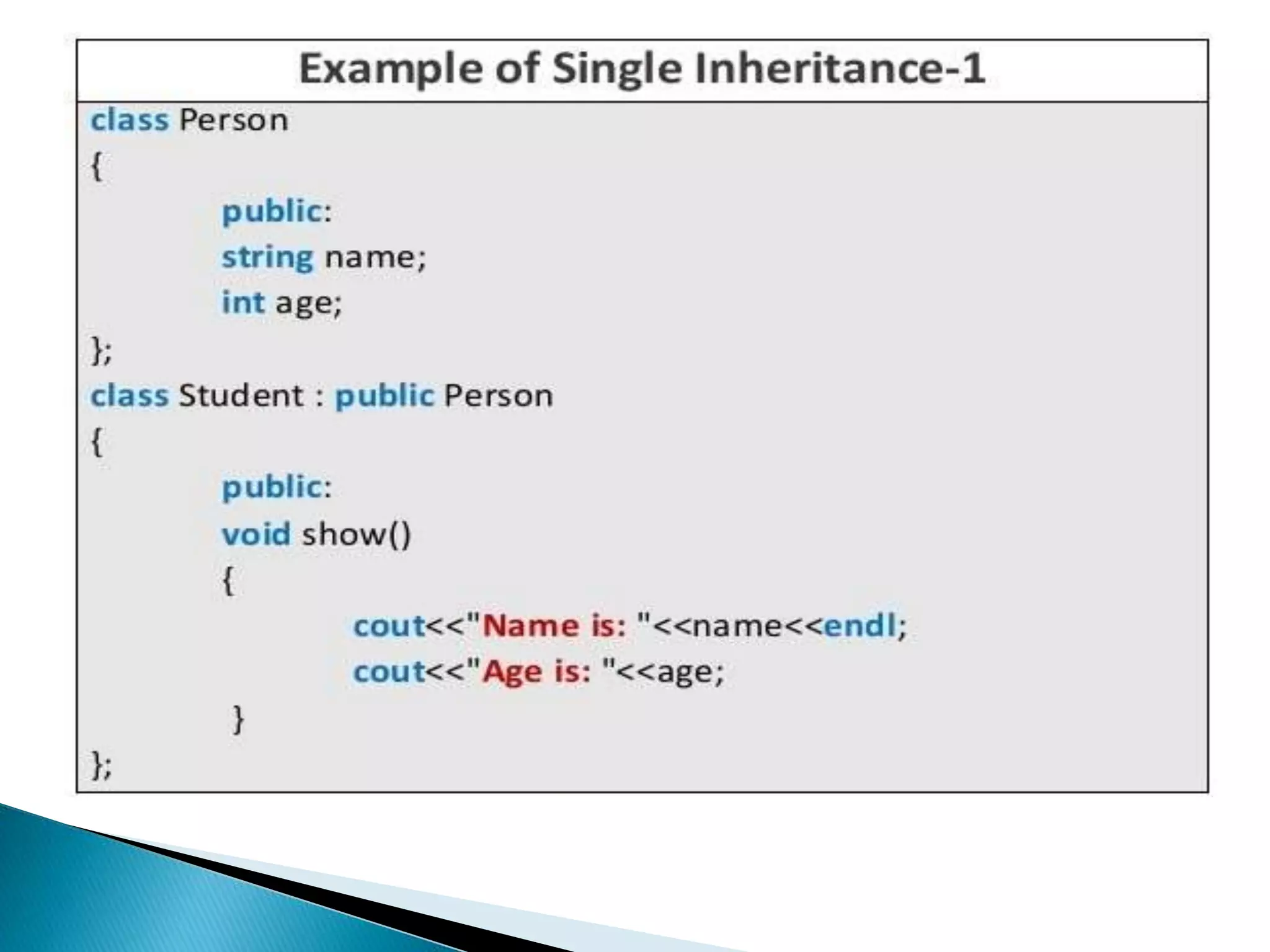 Example of Single Inheritance-1

class Person
{
public:
string name;
int age;
};
class Student : public Person
{
public:
void show()
{
cout<<"Name is: "<<name<<endl;
cout<<"Age is: "<<age;
}
};